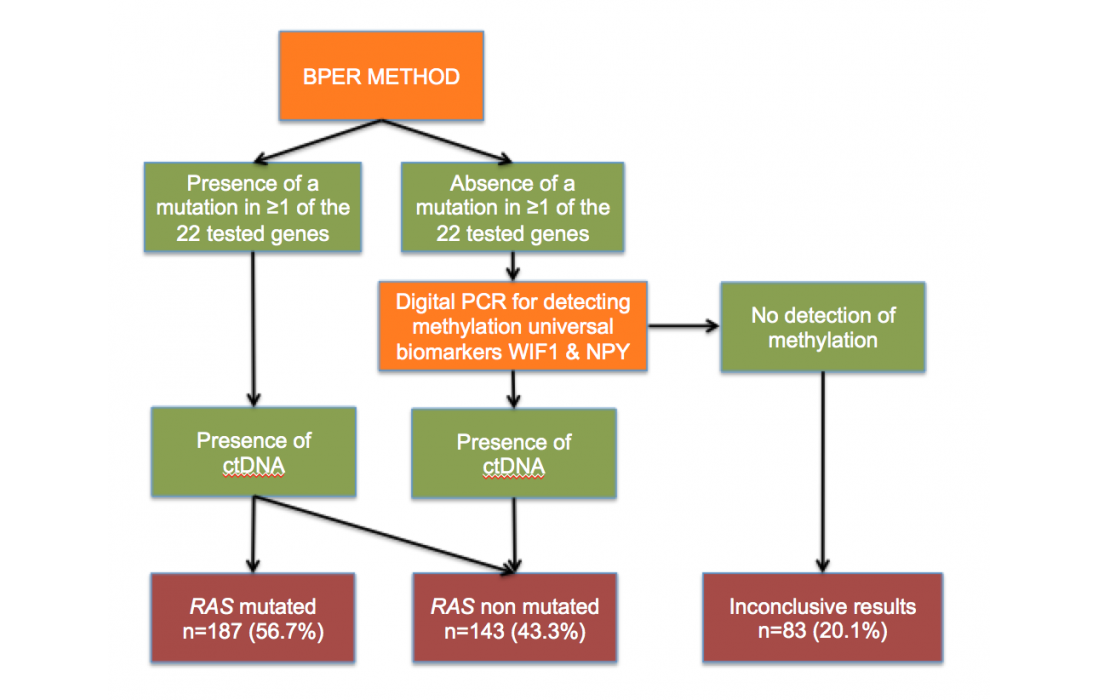 BPER METHOD

Presence of a mutation in ≥1 of the 22 tested genes

Absence of a mutation in ≥1 of the 22 tested genes

Digital PCR for detecting methylation universal biomarkers WIF1 & NPY

No detection of methylation

Presence of ctDNA

Presence of ctDNA

RAS mutated n=187 (56.7%)

RAS non mutated n=143 (43.3%)

Inconclusive results n=83 (20.1%)